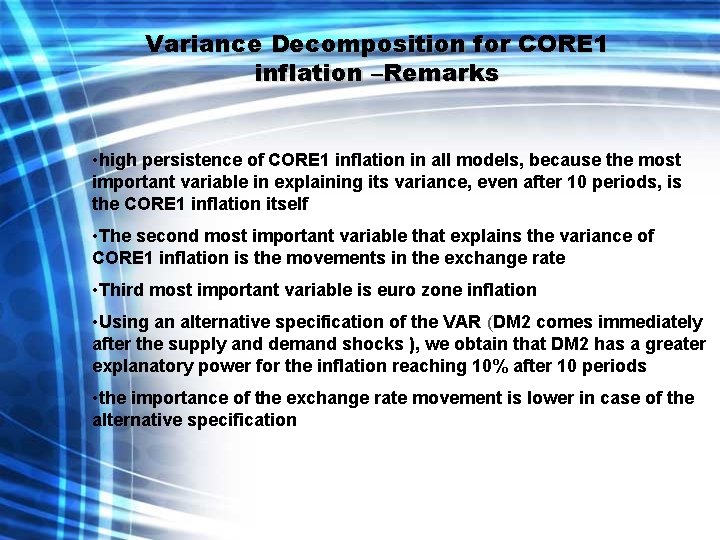 Variance Decomposition for CORE1 inflation –Remarks

•high persistence of CORE1 inflation in all models, because the most important variable in explaining its variance, even after 10 periods, is the CORE1 inflation itself

•The second most important variable that explains the variance of CORE1 inflation is the movements in the exchange rate

•Third most important variable is euro zone inflation

•Using an alternative specification of the VAR (DM2 comes immediately after the supply and demand shocks ), we obtain that DM2 has a greater explanatory power for the inflation reaching 10% after 10 periods

•the importance of the exchange rate movement is lower in case of the alternative specification